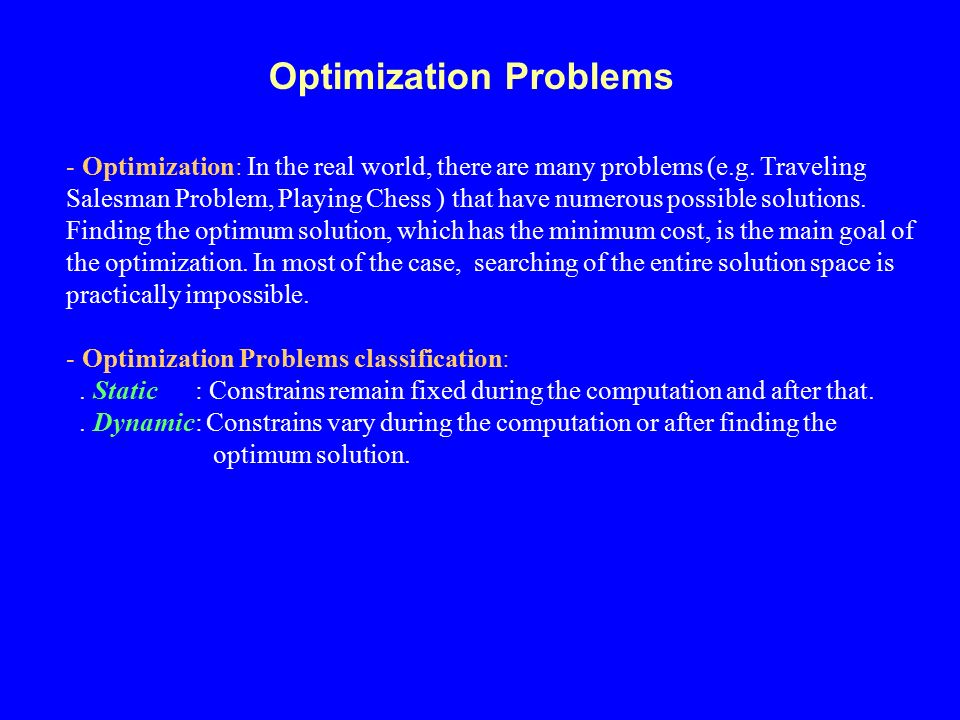 Optimization Problems

- Optimization: In the real world, there are many problems (e.g. Traveling Salesman Problem, Playing Chess ) that have numerous possible solutions. Finding the optimum solution, which has the minimum cost, is the main goal of the optimization. In most of the case, searching of the entire solution space is practically impossible.

- Optimization Problems classification:
. Static : Constrains remain fixed during the computation and after that.
. Dynamic: Constrains vary during the computation or after finding the optimum solution.